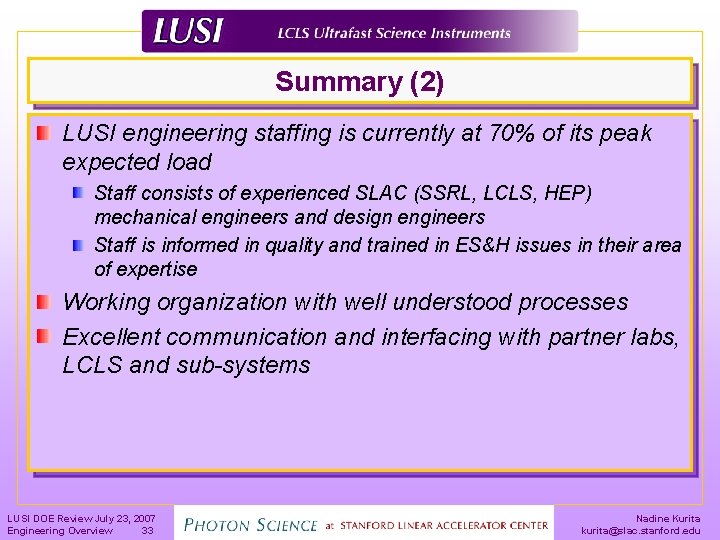 LUSI LCLS Ultrafast Science Instruments

Summary (2)

LUSI engineering staffing is currently at 70% of its peak expected load

Staff consists of experienced SLAC (SSRL, LCLS, HEP) mechanical engineers and design engineers

Staff is informed in quality and trained in ES&H issues in their area of expertise

Working organization with well understood processes

Excellent communication and interfacing with partner labs, LCLS and sub-systems

LUSI DOE Review July 23, 2007
Engineering Overview 33

PHOTON SCIENCE at STANFORD LINEAR ACCELERATOR CENTER

Nadine Kurita
kurita@slac.stanford.edu